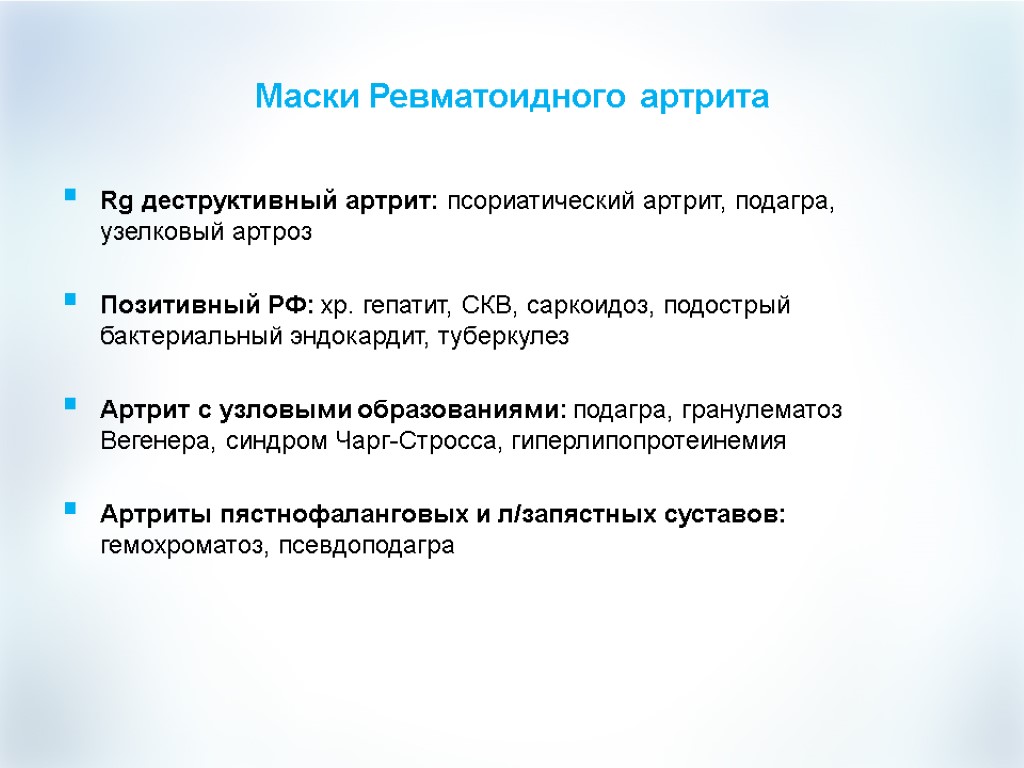 Маски Ревматоидного артрита

Rg деструктивный артрит: псориатический артрит, подагра, узелковый артроз

Позитивный РФ: хр. гепатит, СКВ, саркоидоз, подострый бактериальный эндокардит, туберкулез

Артрит с узловыми образованиями: подагра, гранулематоз Вегенера, синдром Чарг-Стросса, гиперлипопротеинемия

Артриты пястнофаланговых и л/запястных суставов: гемохроматоз, псевдоподагра